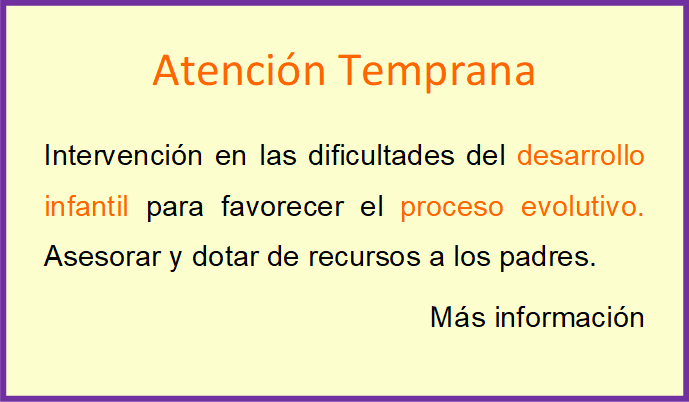 Atención Temprana

Intervención en las dificultades del desarrollo infantil para favorecer el proceso evolutivo. Asesorar y dotar de recursos a los padres.

Más información